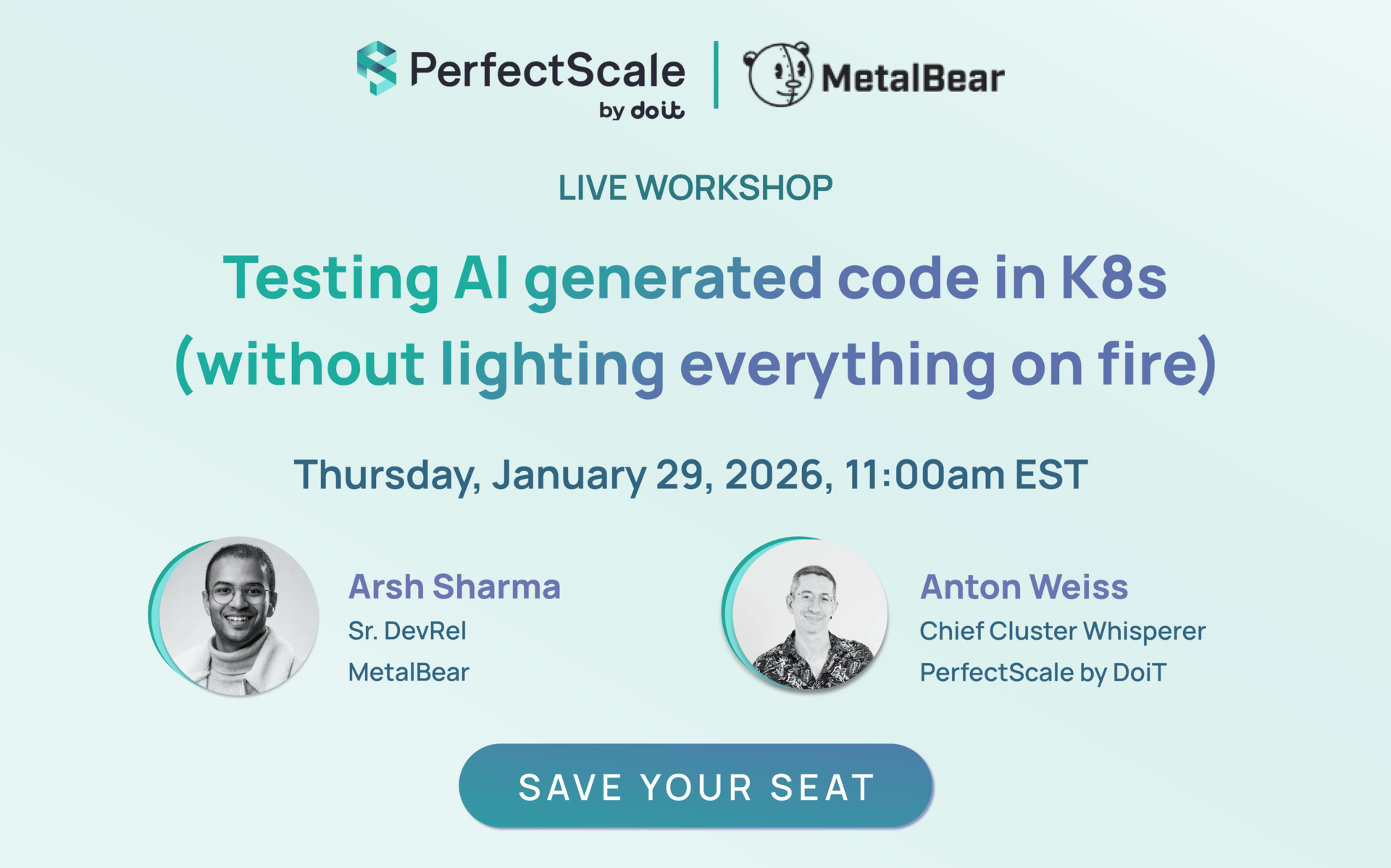 PerfectScale by doit

MetalBear

LIVE WORKSHOP

Testing AI generated code in K8s (without lighting everything on fire)

Thursday, January 29, 2026, 11:00am EST

Arsh Sharma
Sr. DevRel
MetalBear

Anton Weiss
Chief Cluster Whisperer
PerfectScale by DoiT

SAVE YOUR SEAT